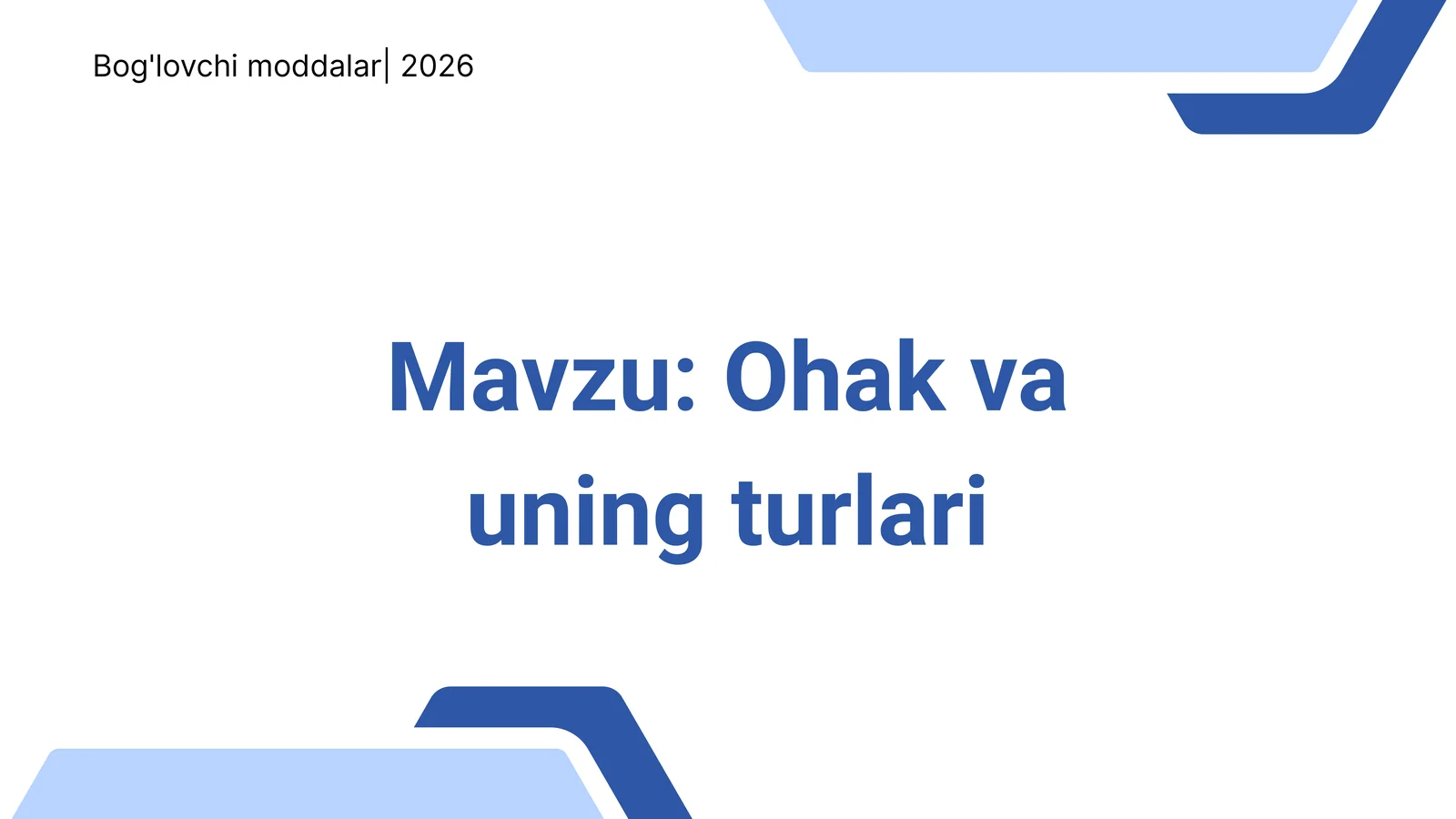 Bog'lovchi moddalar| 2026

Mavzu: Ohak va uning turlari